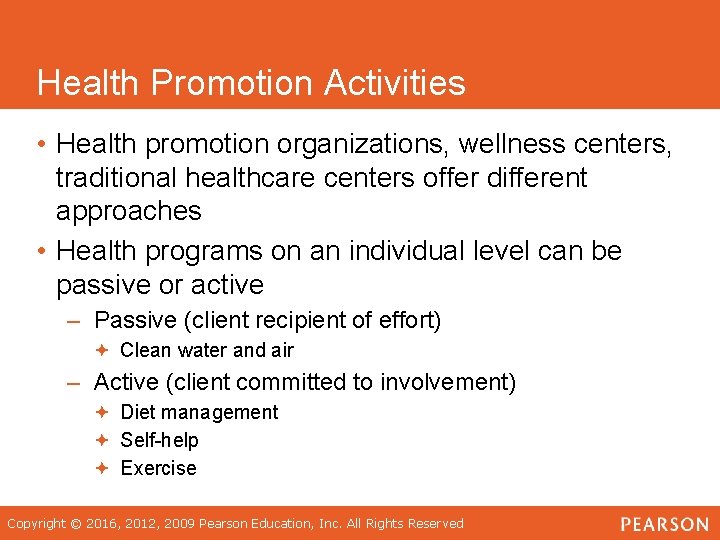 Health Promotion Activities

• Health promotion organizations, wellness centers, traditional healthcare centers offer different approaches

• Health programs on an individual level can be passive or active

– Passive (client recipient of effort)

✦ Clean water and air

– Active (client committed to involvement)

✦ Diet management

✦ Self-help

✦ Exercise

Copyright © 2016, 2012, 2009 Pearson Education, Inc. All Rights Reserved

PEARSON